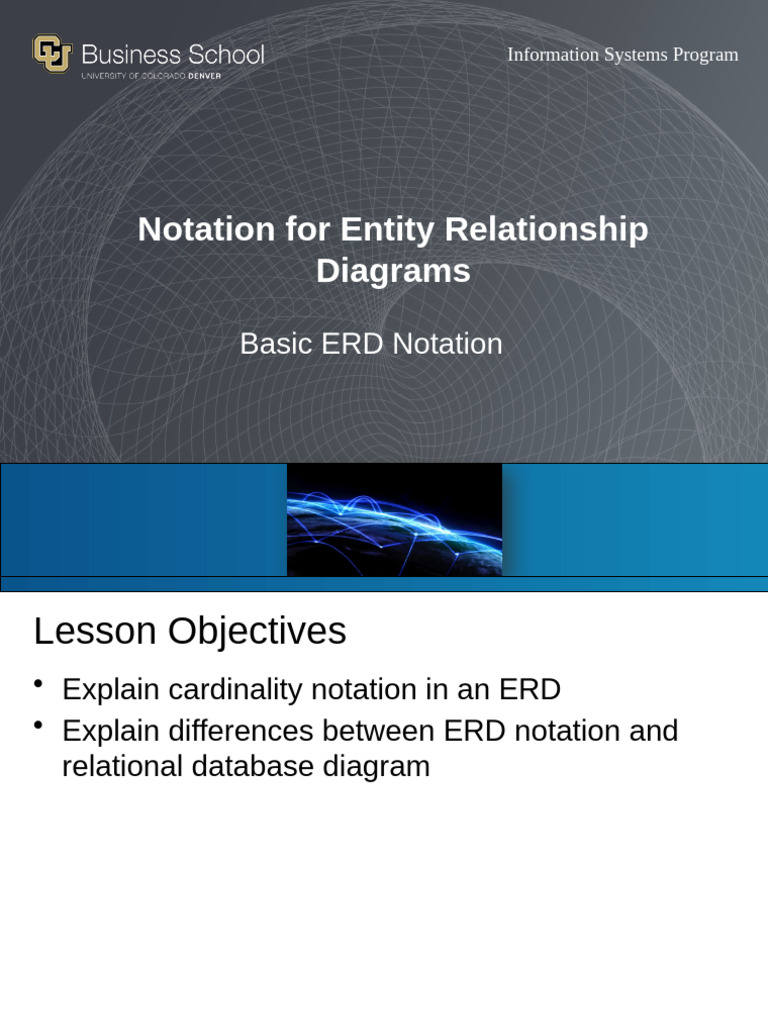 Business School
UNIVERSITY OF COLORADO DENVER

Information Systems Program

Notation for Entity Relationship Diagrams

Basic ERD Notation

Lesson Objectives

• Explain cardinality notation in an ERD
• Explain differences between ERD notation and relational database diagram